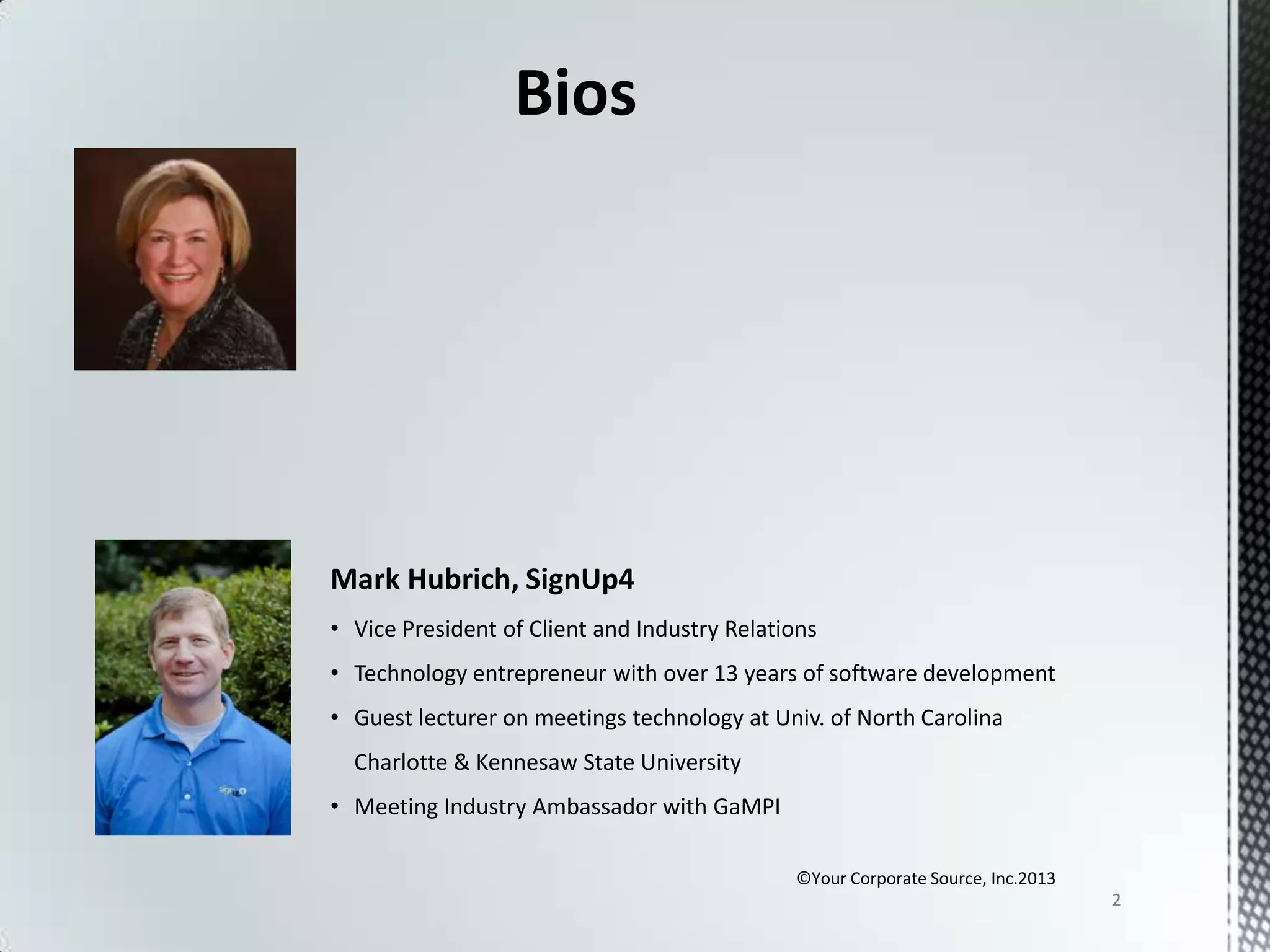 Bios

Mark Hubrich, SignUp4

• Vice President of Client and Industry Relations
• Technology entrepreneur with over 13 years of software development
• Guest lecturer on meetings technology at Univ. of North Carolina Charlotte & Kennesaw State University
• Meeting Industry Ambassador with GaMPI

©Your Corporate Source, Inc.2013

2